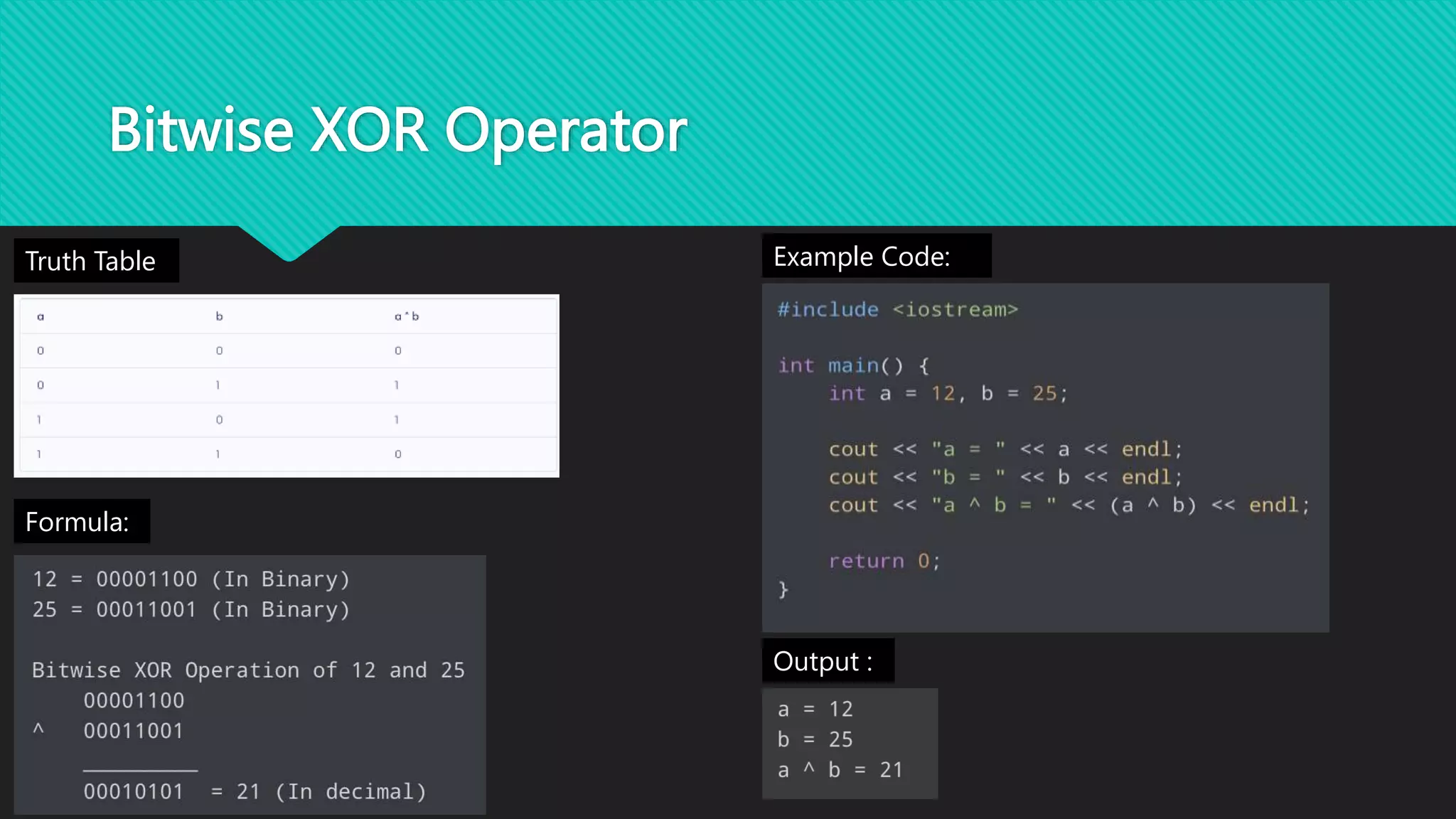 Bitwise XOR Operator

Truth Table

| a | b | a ^ b |
|---|---|---|
| 0 | 0 | 0 |
| 0 | 1 | 1 |
| 1 | 0 | 1 |
| 1 | 1 | 0 |

Formula:

12 = 00001100 (In Binary)
25 = 00011001 (In Binary)

Bitwise XOR Operation of 12 and 25
00001100
^ 00011001
________
00010101 = 21 (In decimal)

Example Code:

#include <iostream>

int main() {
int a = 12, b = 25;

cout << "a = " << a << endl;
cout << "b = " << b << endl;
cout << "a ^ b = " << (a ^ b) << endl;

return 0;
}

Output :

a = 12
b = 25
a ^ b = 21